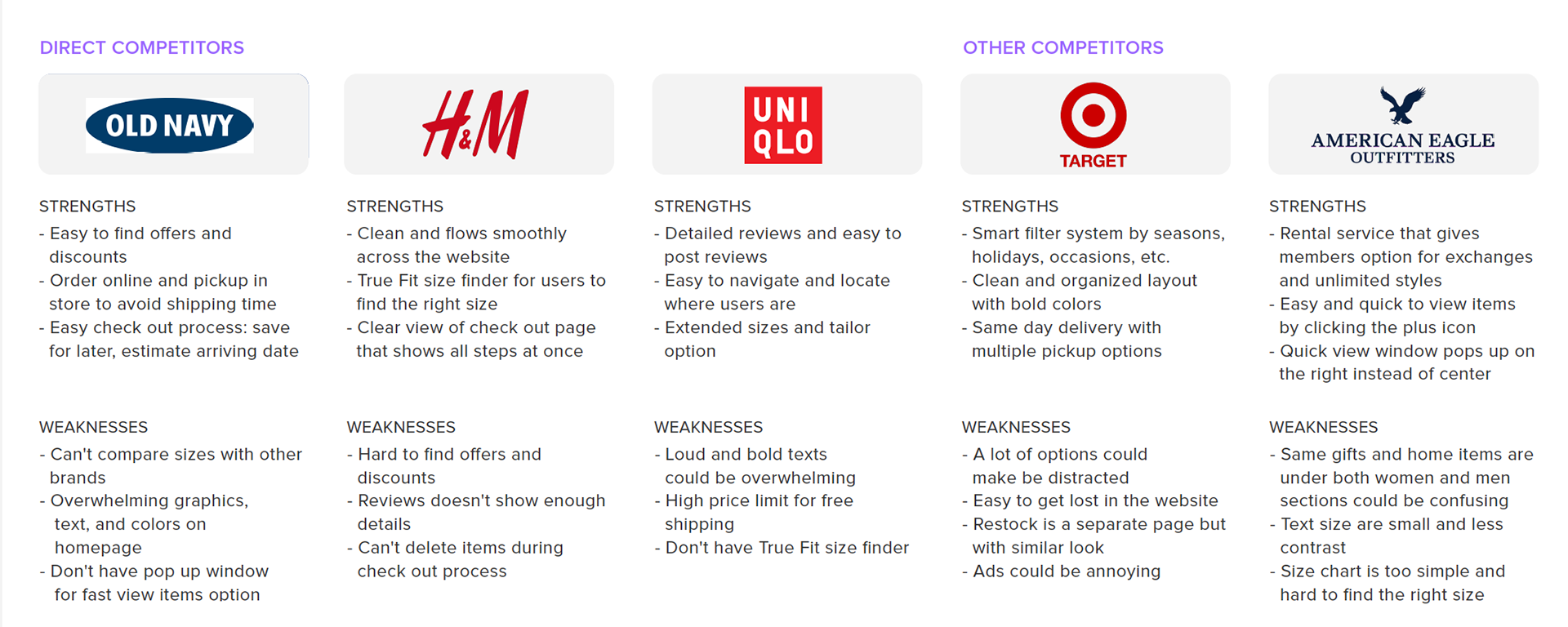 DIRECT COMPETITORS

OLD NAVY

STRENGTHS
- Easy to find offers and discounts
- Order online and pickup in store to avoid shipping time
- Easy check out process: save for later, estimate arriving date

WEAKNESSES
- Can't compare sizes with other brands
- Overwhelming graphics, text, and colors on homepage
- Don't have pop up window for fast view items option

H&M

STRENGTHS
- Clean and flows smoothly across the website
- True Fit size finder for users to find the right size
- Clear view of check out page that shows all steps at once

WEAKNESSES
- Hard to find offers and discounts
- Reviews doesn't show enough details
- Can't delete items during check out process

UNI QLO

STRENGTHS
- Detailed reviews and easy to post reviews
- Easy to navigate and locate where users are
- Extended sizes and tailor option

WEAKNESSES
- Loud and bold texts could be overwhelming
- High price limit for free shipping
- Don't have True Fit size finder

OTHER COMPETITORS

TARGET

STRENGTHS
- Smart filter system by seasons, holidays, occasions, etc.
- Clean and organized layout with bold colors
- Same day delivery with multiple pickup options

WEAKNESSES
- A lot of options could make be distracted
- Easy to get lost in the website
- Restock is a separate page but with similar look
- Ads could be annoying

AMERICAN EAGLE OUTFITTERS

STRENGTHS
- Rental service that gives members option for exchanges and unlimited styles
- Easy and quick to view items by clicking the plus icon
- Quick view window pops up on the right instead of center

WEAKNESSES
- Same gifts and home items are under both women and men sections could be confusing
- Text size are small and less contrast
- Size chart is too simple and hard to find the right size